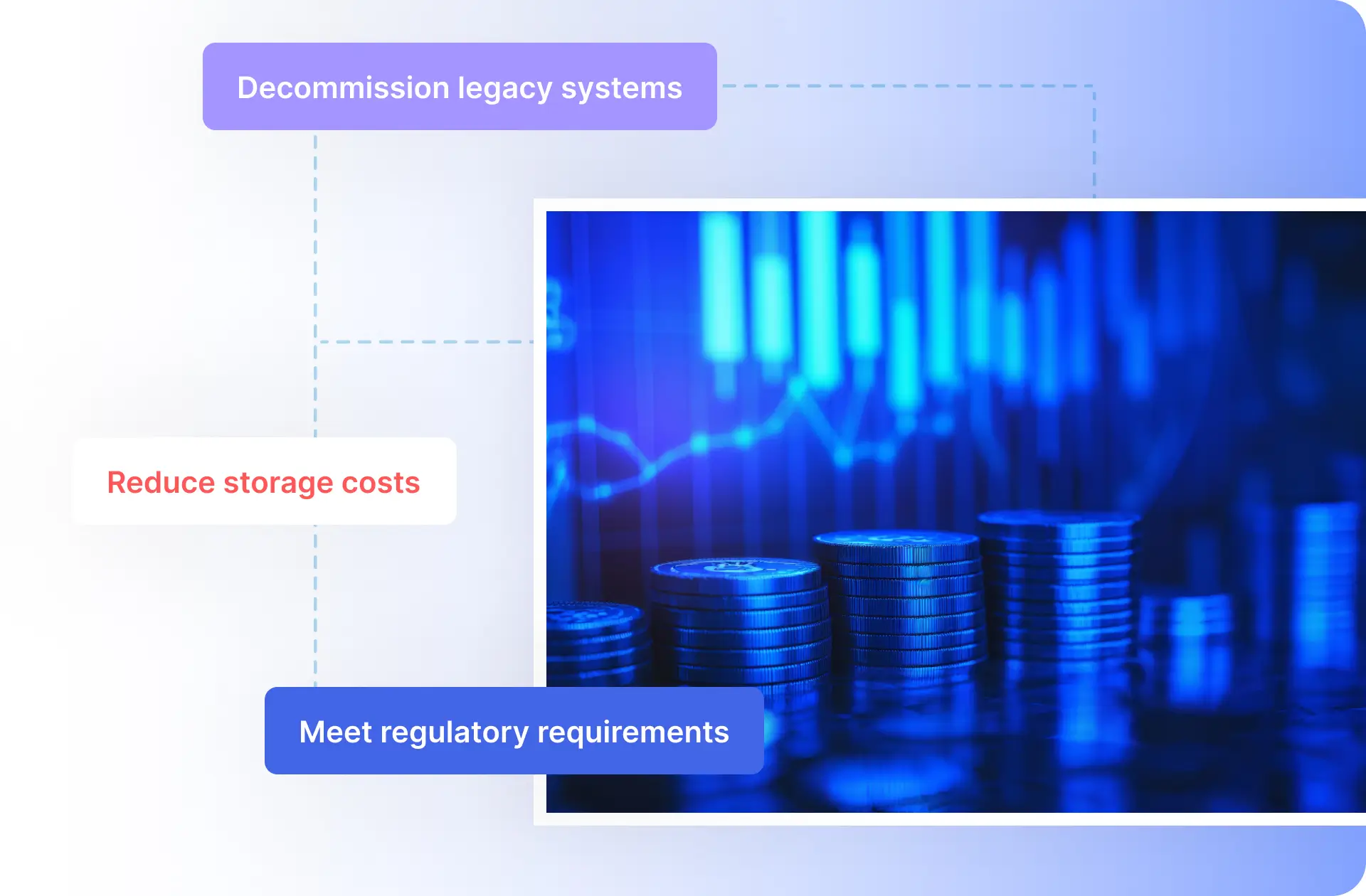 Decommission legacy systems

Reduce storage costs

Meet regulatory requirements